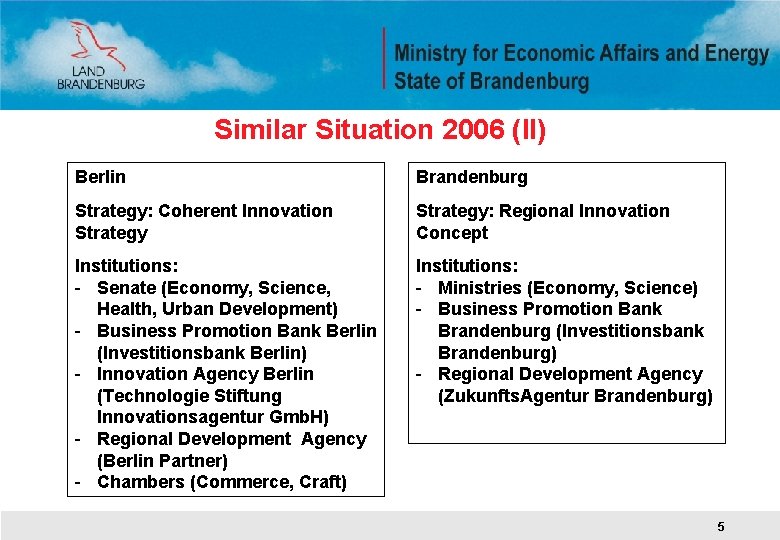 LAND
BRANDENBURG

Ministry for Economic Affairs and Energy
State of Brandenburg

Similar Situation 2006 (II)

Berlin

Strategy: Coherent Innovation Strategy

Institutions:
- Senate (Economy, Science, Health, Urban Development)
- Business Promotion Bank Berlin (Investitionsbank Berlin)
- Innovation Agency Berlin (Technologie Stiftung Innovationsagentur GmbH)
- Regional Development Agency (Berlin Partner)
- Chambers (Commerce, Craft)

Brandenburg

Strategy: Regional Innovation Concept

Institutions:
- Ministries (Economy, Science)
- Business Promotion Bank Brandenburg (Investitionsbank Brandenburg)
- Regional Development Agency (ZukunftsAgentur Brandenburg)

5